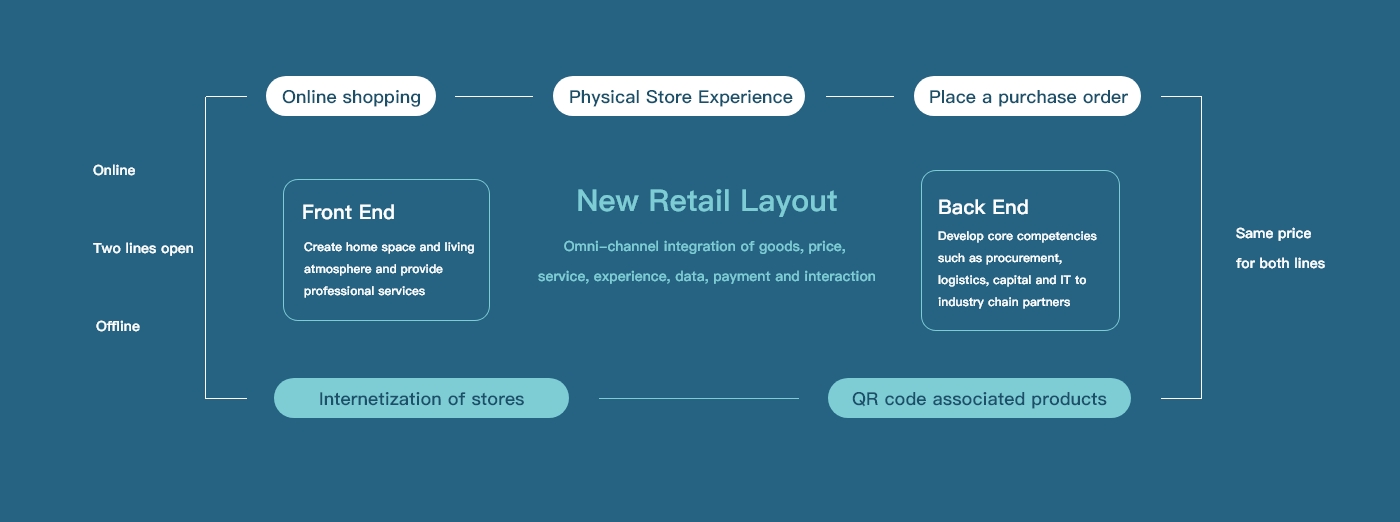 Online shopping

Physical Store Experience

Place a purchase order

Online

Two lines open

Offline

Front End

Create home space and living atmosphere and provide professional services

New Retail Layout

Omni-channel integration of goods, price, service, experience, data, payment and interaction

Back End

Develop core competencies such as procurement, logistics, capital and IT to industry chain partners

Same price for both lines

Internetization of stores

QR code associated products